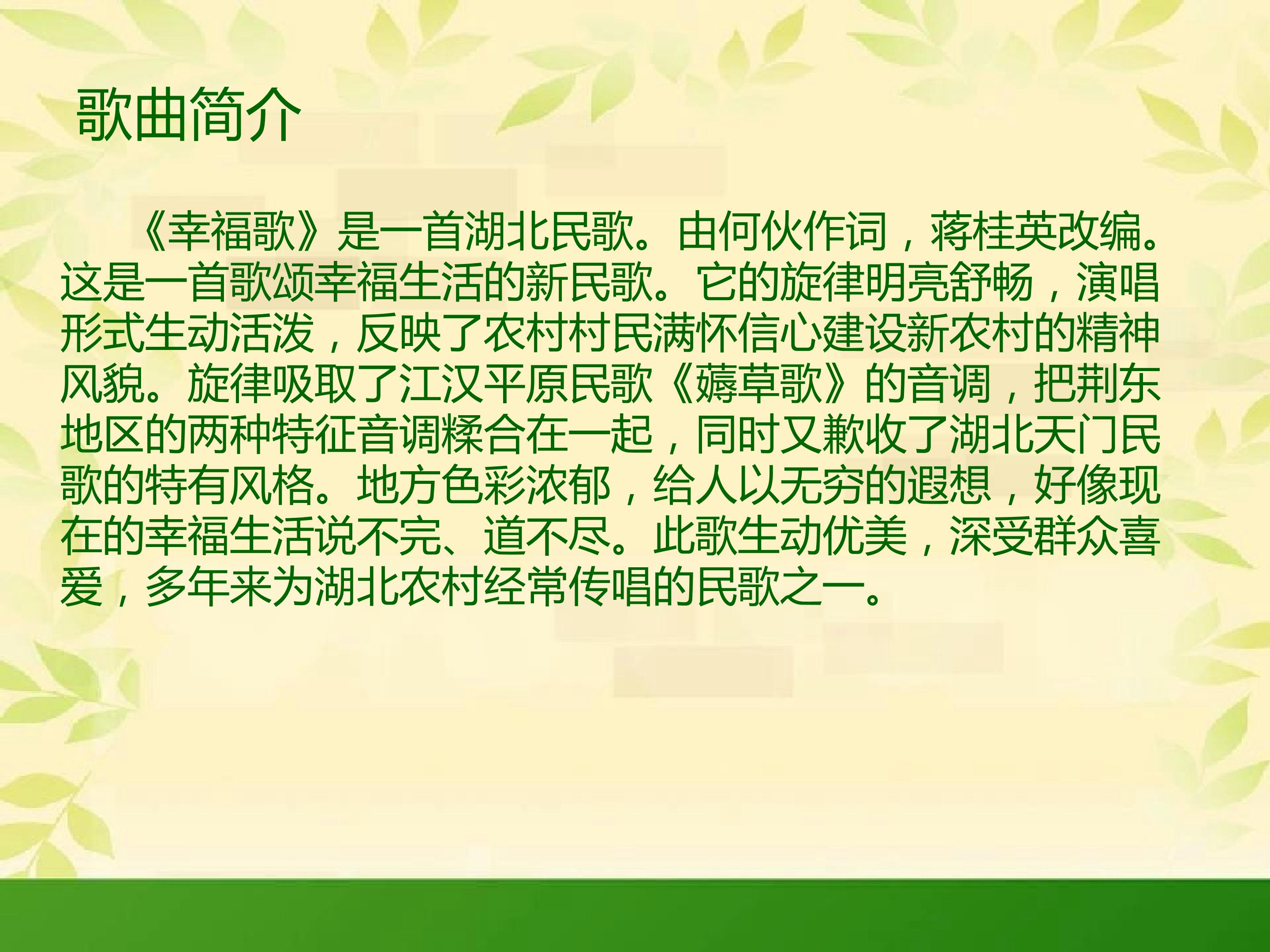 歌曲简介

《幸福歌》是一首湖北民歌。由何伙作词，蒋桂英改编。这是一首歌颂幸福生活的新民歌。它的旋律明亮舒畅，演唱形式生动活泼，反映了农村村民满怀信心建设新农村的精神风貌。旋律吸取了江汉平原民歌《薅草歌》的音调，把荆东地区的两种特征音调糅合在一起，同时又歉收了湖北天门民歌的特有风格。地方色彩浓郁，给人以无穷的遐想，好像现在的幸福生活说不完、道不尽。此歌生动优美，深受群众喜爱，多年来为湖北农村经常传唱的民歌之一。